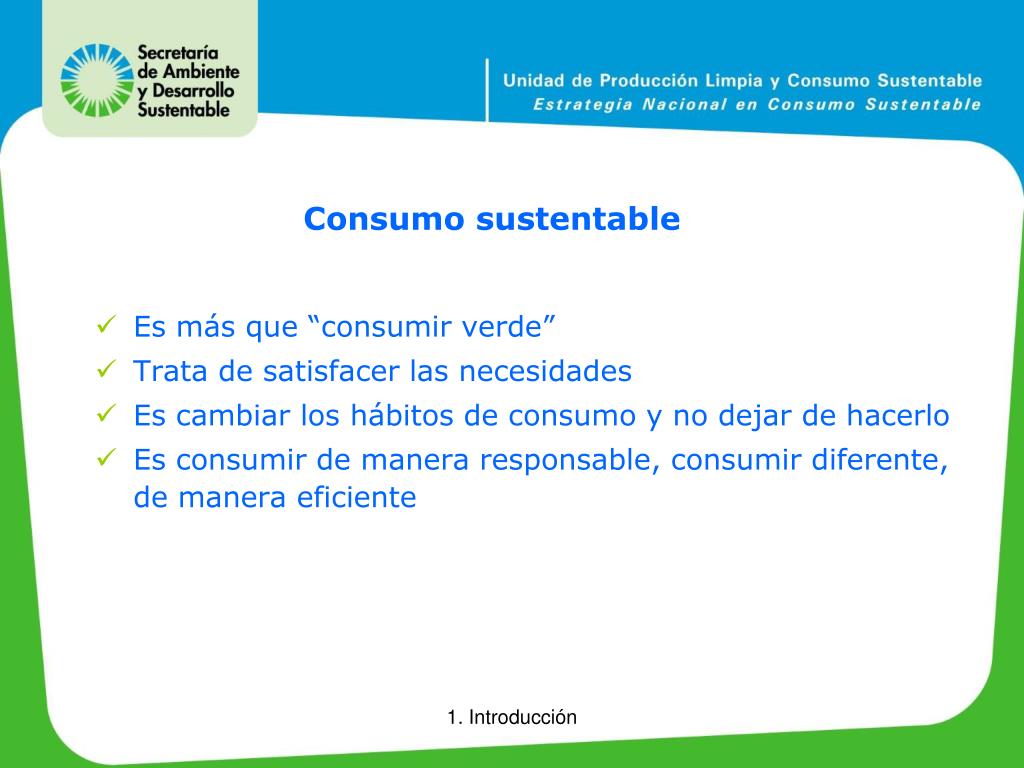 Secretaría de Ambiente y Desarrollo Sustentable

Unidad de Producción Limpia y Consumo Sustentable
Estrategia Nacional en Consumo Sustentable

Consumo sustentable

✓ Es más que “consumir verde”
✓ Trata de satisfacer las necesidades
✓ Es cambiar los hábitos de consumo y no dejar de hacerlo
✓ Es consumir de manera responsable, consumir diferente, de manera eficiente

1. Introducción